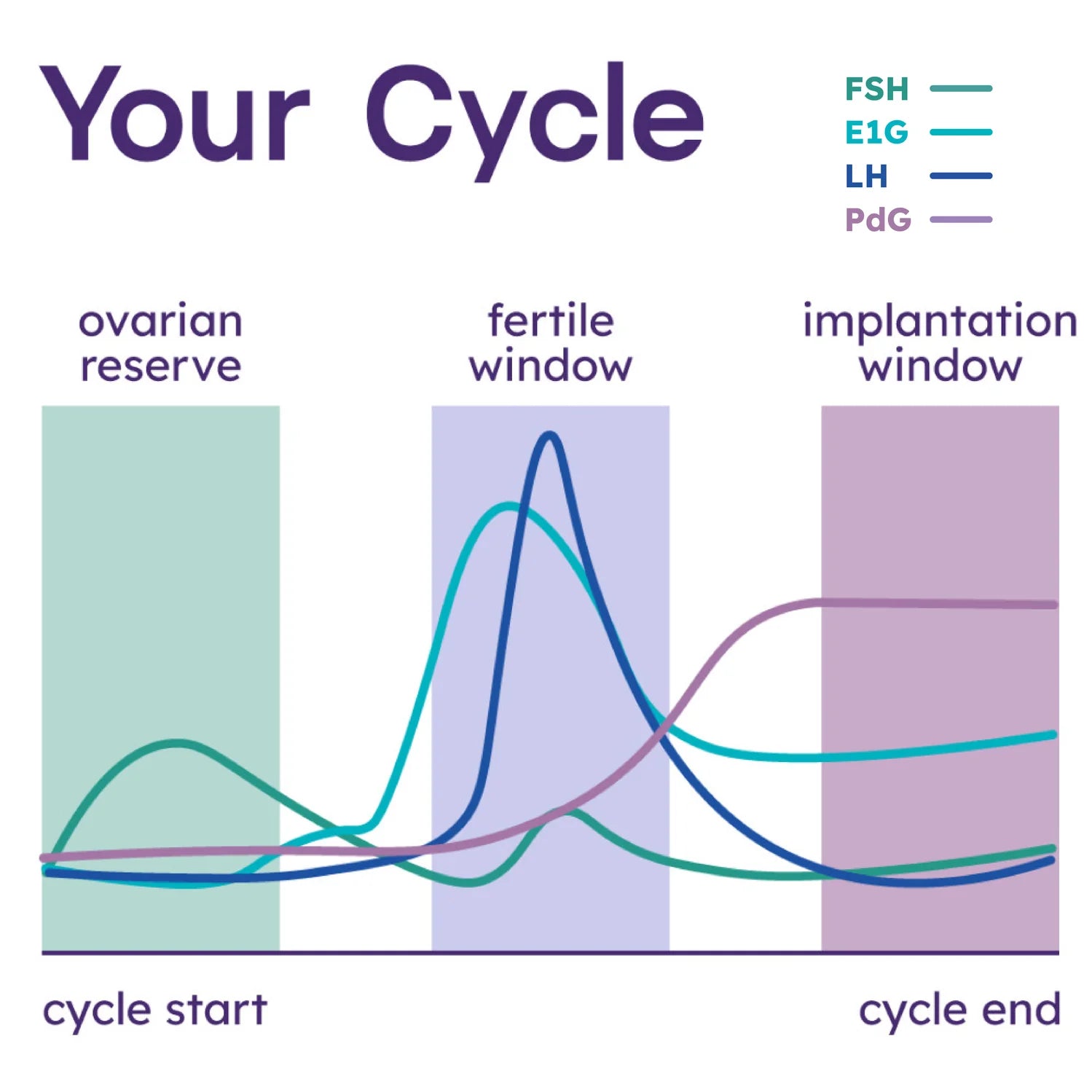 Your Cycle

FSH
E1G
LH
PdG

ovarian reserve

fertile window

implantation window

cycle start

cycle end